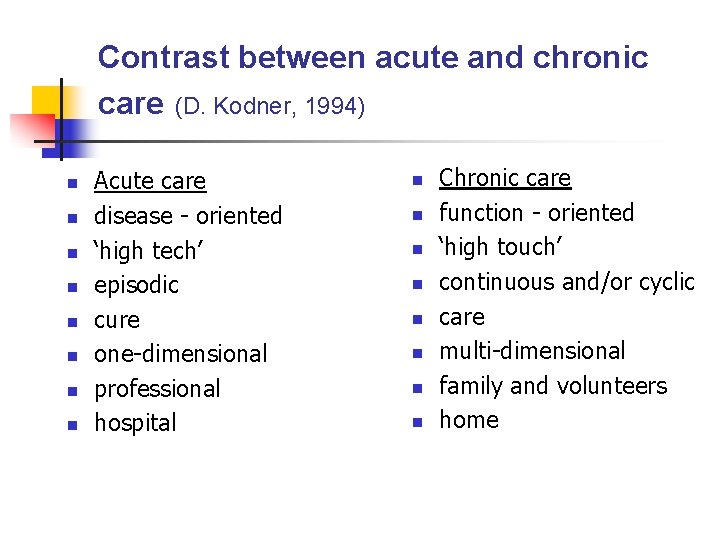 Contrast between acute and chronic care (D. Kodner, 1994)

- Acute care
- disease - oriented
- ‘high tech’
- episodic
- cure
- one-dimensional
- professional
- hospital

- Chronic care
- function - oriented
- ‘high touch’
- continuous and/or cyclic
- care
- multi-dimensional
- family and volunteers
- home